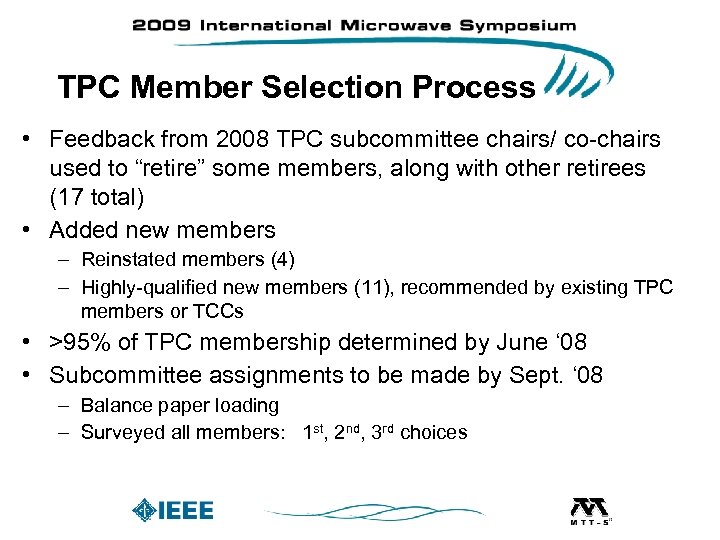 2009 International Microwave Symposium

TPC Member Selection Process

• Feedback from 2008 TPC subcommittee chairs/ co-chairs used to “retire” some members, along with other retirees (17 total)
• Added new members
– Reinstated members (4)
– Highly-qualified new members (11), recommended by existing TPC members or TCCs
• >95% of TPC membership determined by June ‘08
• Subcommittee assignments to be made by Sept. ‘08
– Balance paper loading
– Surveyed all members: 1$^{st}$, 2$^{nd}$, 3$^{rd}$ choices

IEEE

MTT-S